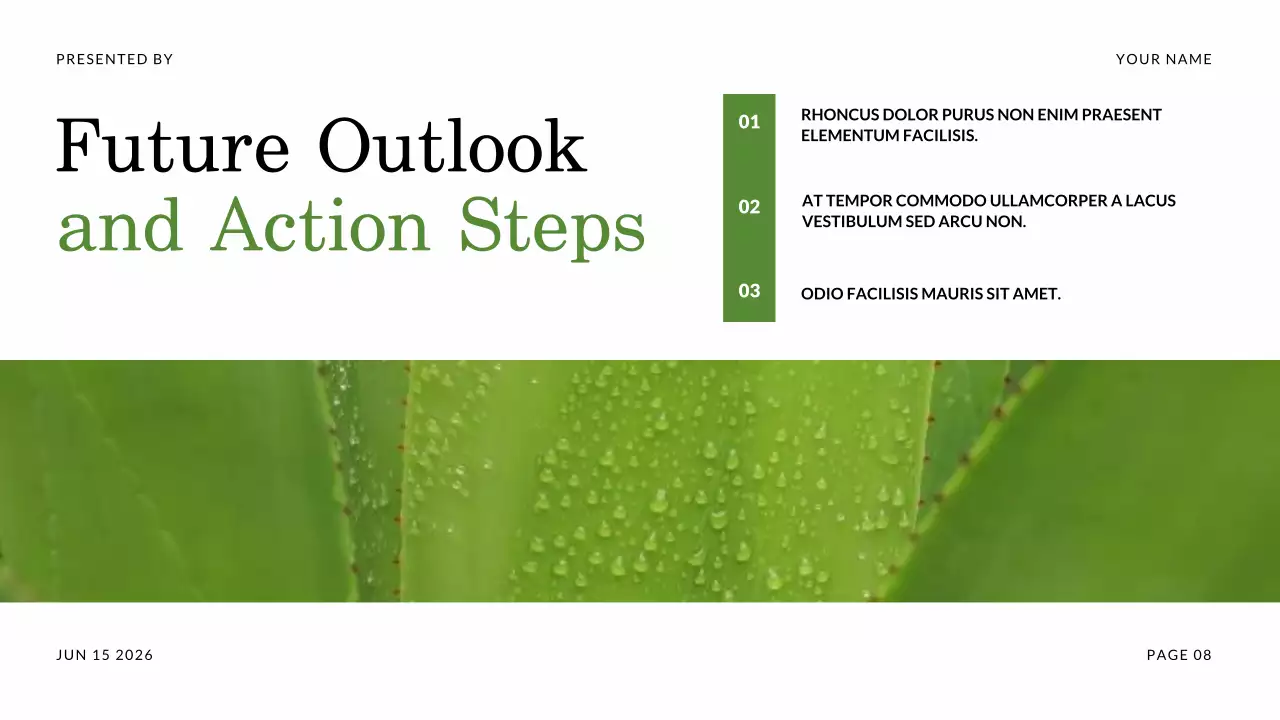 PRESENTED BY

YOUR NAME

Future Outlook
and Action Steps

01
RHONCUS DOLOR PURUS NON ENIM PRAESENT ELEMENTUM FACILISIS.

02
AT TEMPOR COMMODO ULLAMCORPER A LACUS VESTIBULUM SED ARCU NON.

03
ODIO FACILISIS MAURIS SIT AMET.

JUN 15 2026

PAGE 08